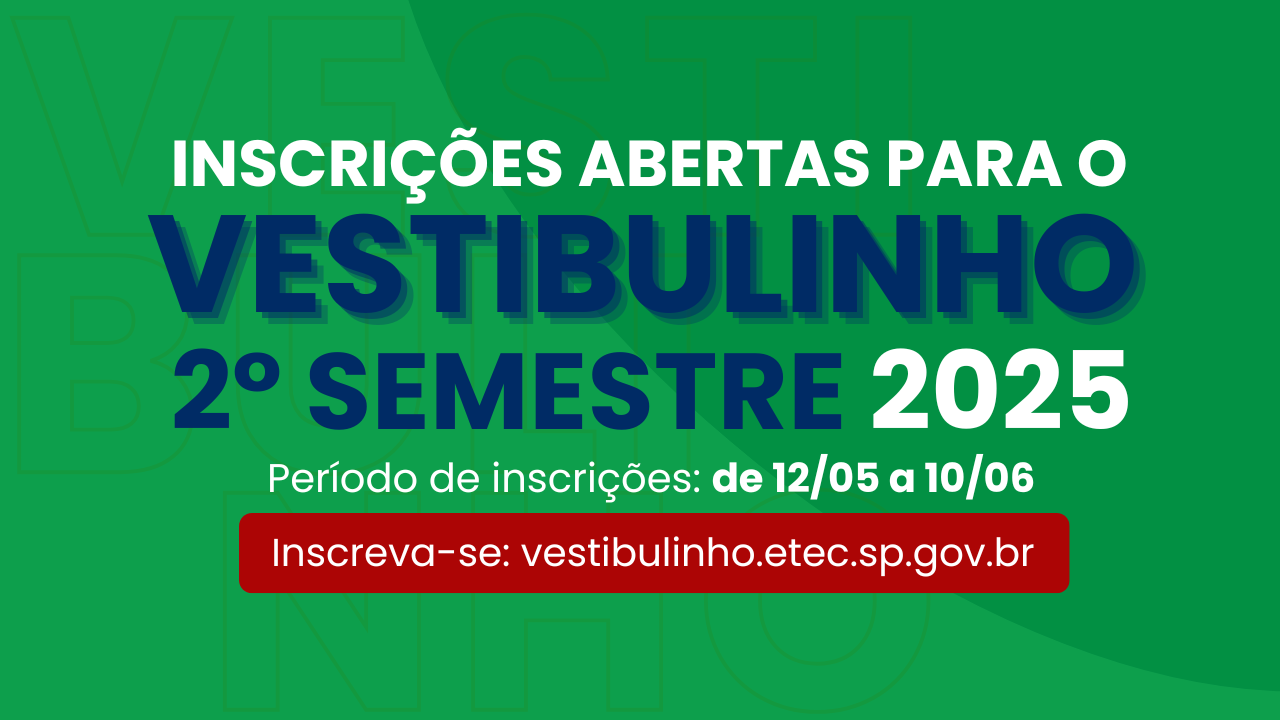 INSCRIÇÕES ABERTAS PARA O
VESTIBULINHO
2º SEMESTRE 2025

Período de inscrições: de 12/05 a 10/06

Inscreva-se: vestibulinho.etec.sp.gov.br